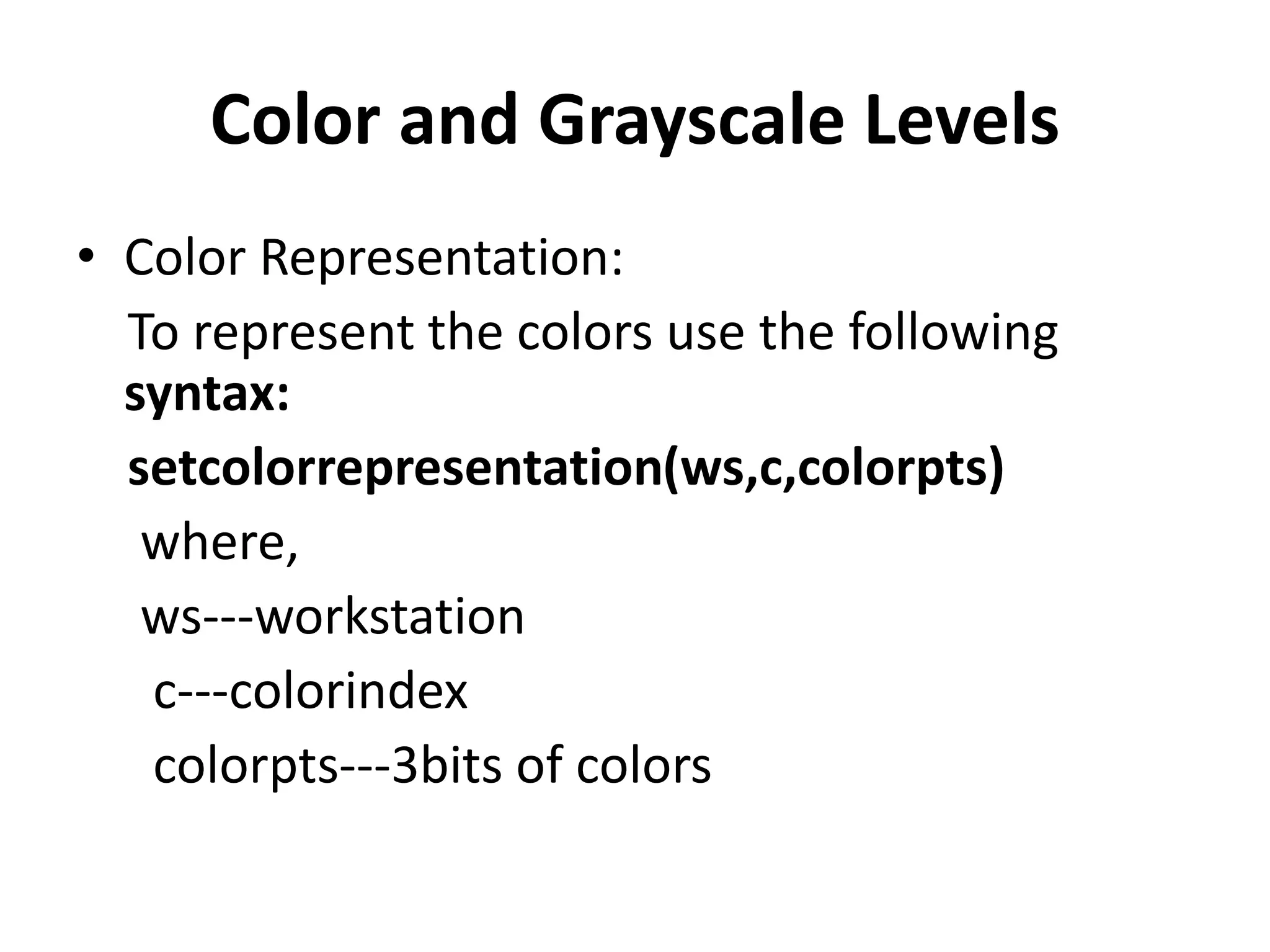 Color and Grayscale Levels

• Color Representation:

To represent the colors use the following syntax:

setcolorrepresentation(ws,c,colorpts)

where,

ws---workstation

c---colorindex

colorpts---3bits of colors